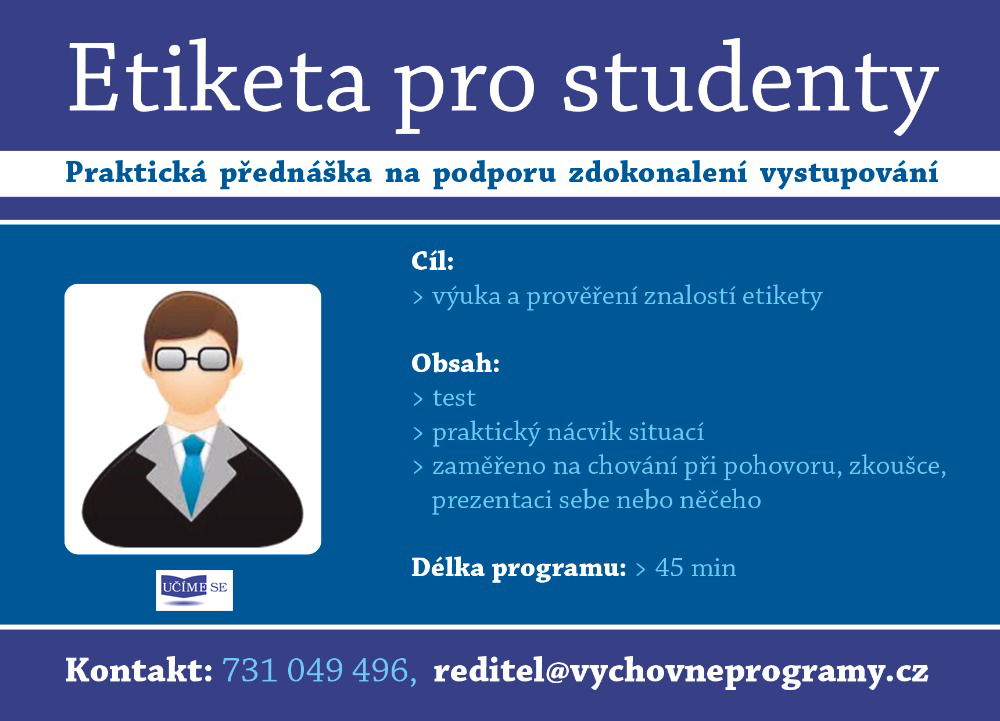 Etiketa pro studenty

Praktická přednáška na podporu zdokonalení vystupování

Cíl:
> výuka a prověření znalostí etikety

Obsah:
> test
> praktický nácvik situací
> zaměřeno na chování při pohovoru, zkoušce, prezentaci sebe nebo něčeho

Délka programu: > 45 min

UČÍME SE

Kontakt: 731 049 496, reditel@vychovneprogramy.cz